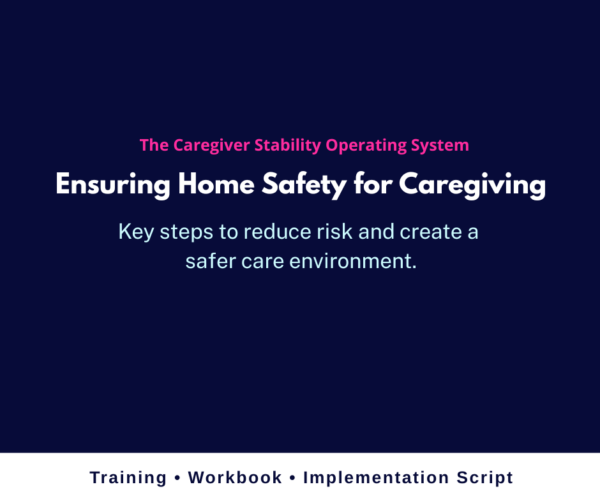 The Caregiver Stability Operating System

Ensuring Home Safety for Caregiving

Key steps to reduce risk and create a safer care environment.

Training • Workbook • Implementation Script